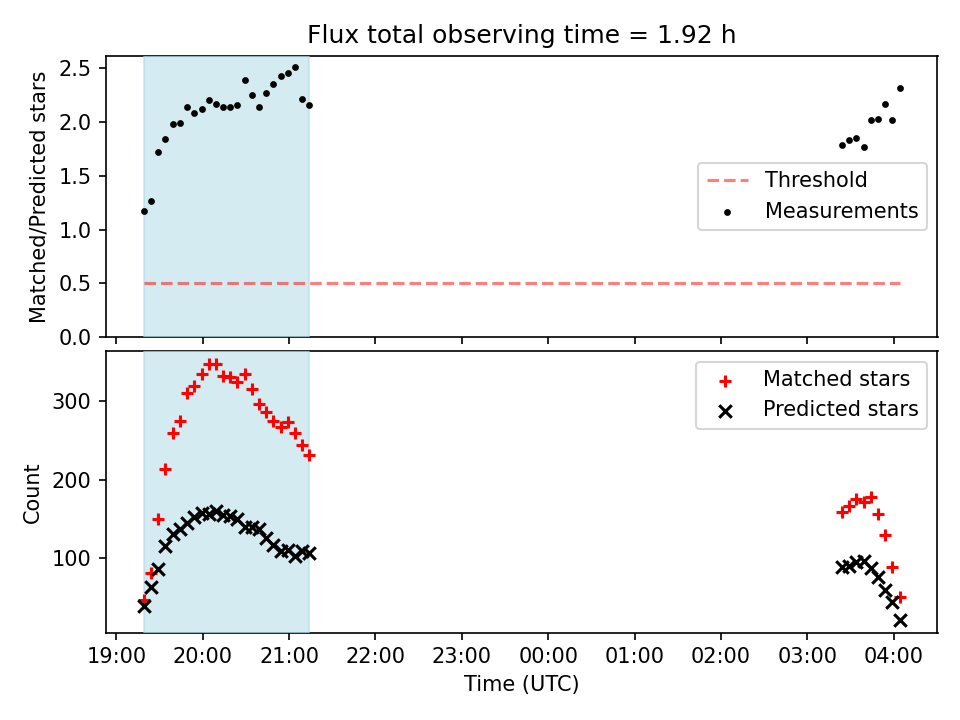 Flux total observing time = 1.92 h

Matched/Predicted stars

2.5
2.0
1.5
1.0
0.5
0.0

Threshold
Measurements

Count

300
200
100

Matched stars
Predicted stars

19:00 20:00 21:00 22:00 23:00 00:00 01:00 02:00 03:00 04:00

Time (UTC)